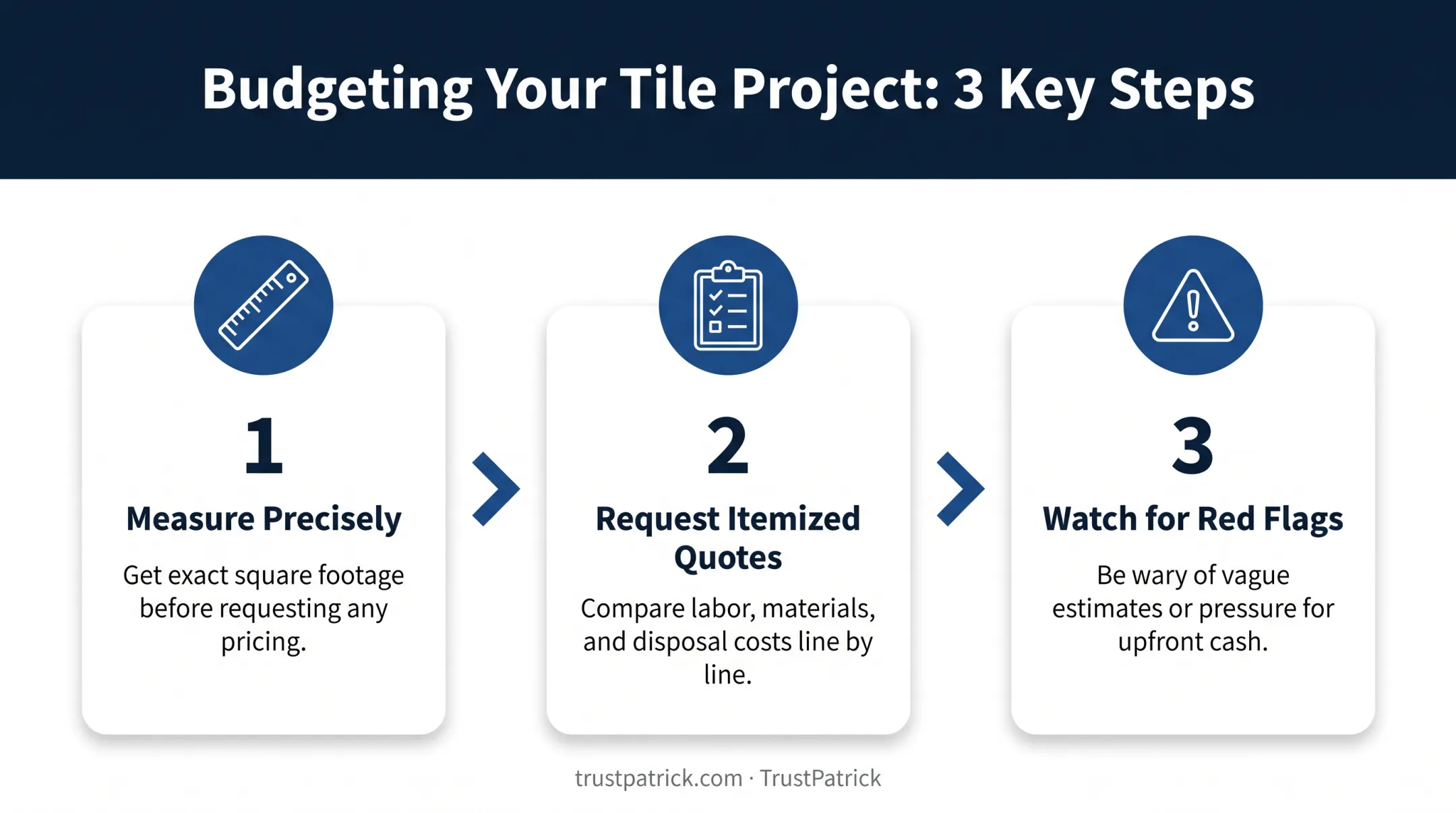 Budgeting Your Tile Project: 3 Key Steps

1

Measure Precisely

Get exact square footage before requesting any pricing.

2

Request Itemized Quotes

Compare labor, materials, and disposal costs line by line.

3

Watch for Red Flags

Be wary of vague estimates or pressure for upfront cash.

trustpatrick.com · TrustPatrick